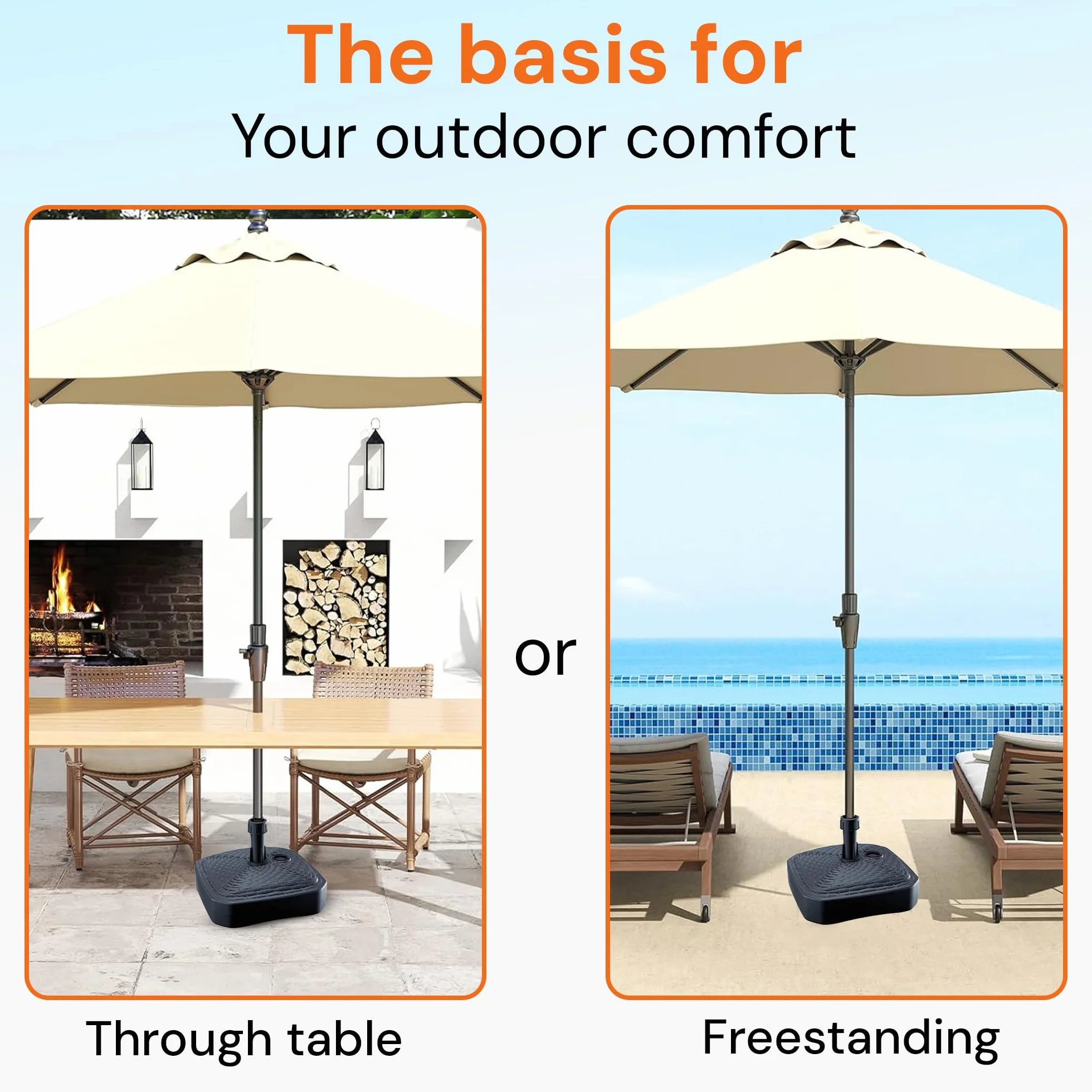 The basis for
Your outdoor comfort

or

Through table

Freestanding